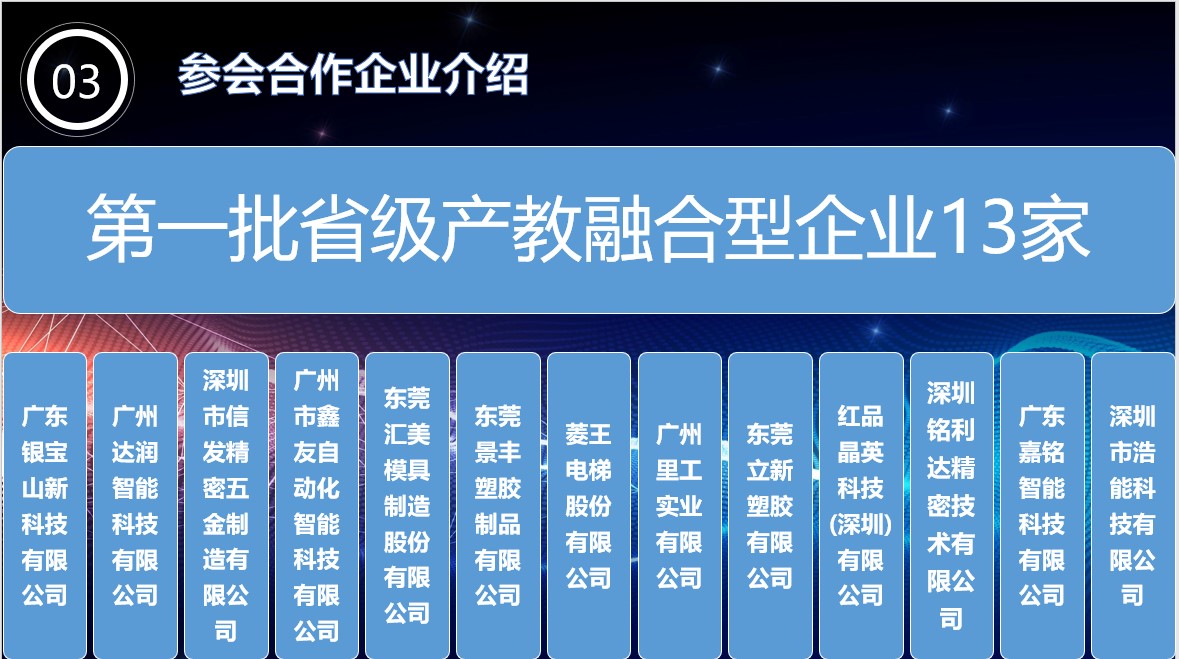 03

参会合作企业介绍

第一批省级产教融合型企业13家

广东银宝山新科技有限公司

广州达润智能科技有限公司

深圳市信发精密五金制造有限公司

广州市鑫友自动化智能科技有限公司

东莞汇美模具制造股份有限公司

东莞景丰塑胶制品有限公司

菱王电梯股份有限公司

广州里工实业有限公司

东莞立新塑胶有限公司

红品晶英科技(深圳)有限公司

深圳铭利达精密技术有限公司

广东嘉铭智能科技有限公司

深圳市浩能科技有限公司